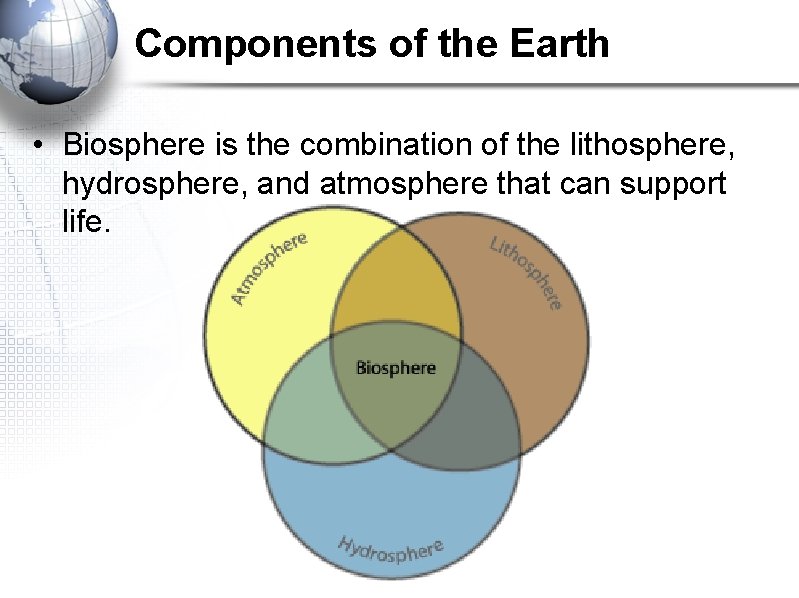 Components of the Earth

• Biosphere is the combination of the lithosphere, hydrosphere, and atmosphere that can support life.

Atmosphere

Lithosphere

Biosphere

Hydrosphere